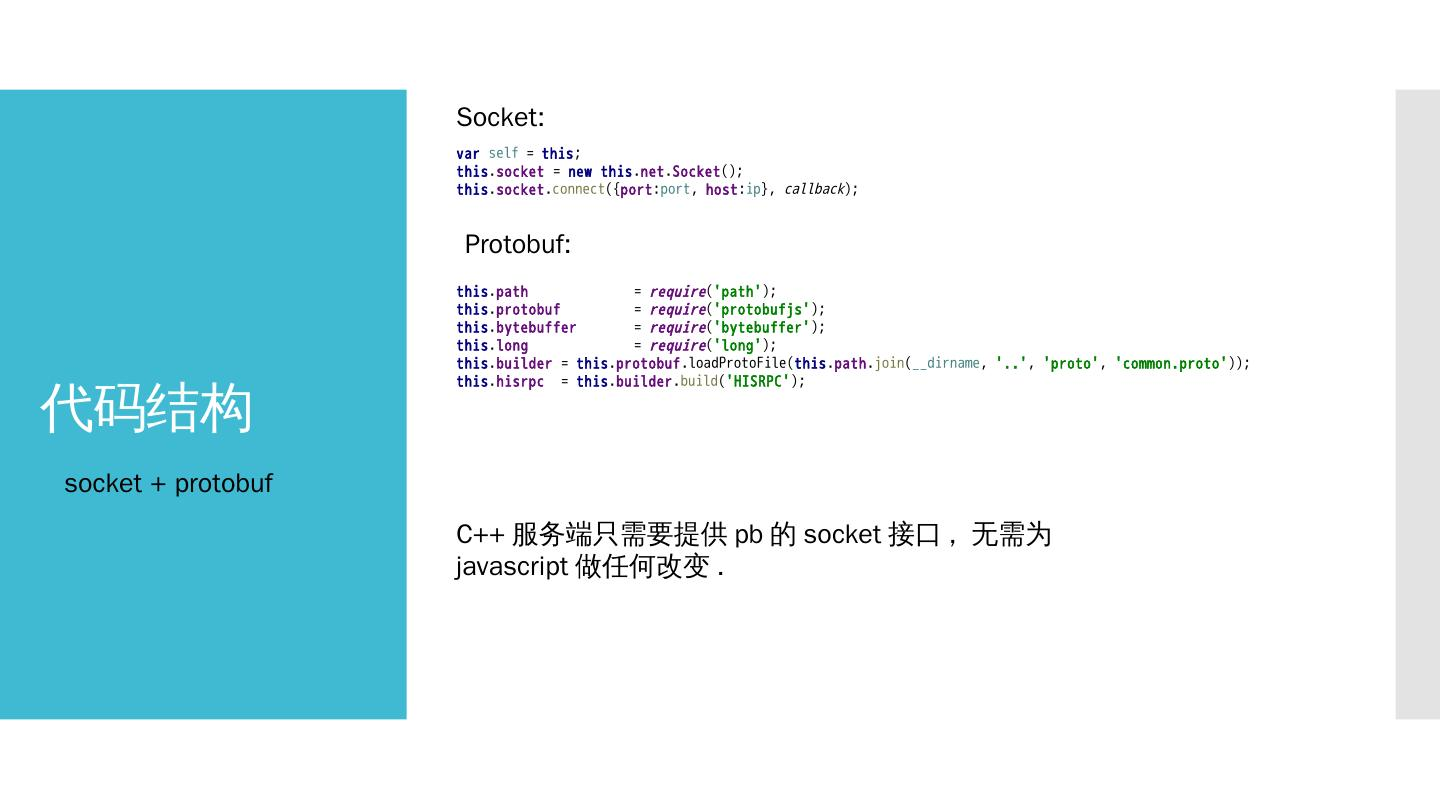 代码结构

socket + protobuf

Socket:

var self = this;
this.socket = new this.net.Socket();
this.socket.connect({port:port, host:ip}, callback);

Protobuf:

this.path            = require('path');
this.protobuf        = require('protobufjs');
this.bytebuffer      = require('bytebuffer');
this.long            = require('long');
this.builder = this.protobuf.loadProtoFile(this.path.join(__dirname, '..', 'proto', 'common.proto'));
this.hisrpc  = this.builder.build('HISRPC');

C++ 服务端只需要提供 pb 的 socket 接口， 无需为 javascript 做任何改变 .